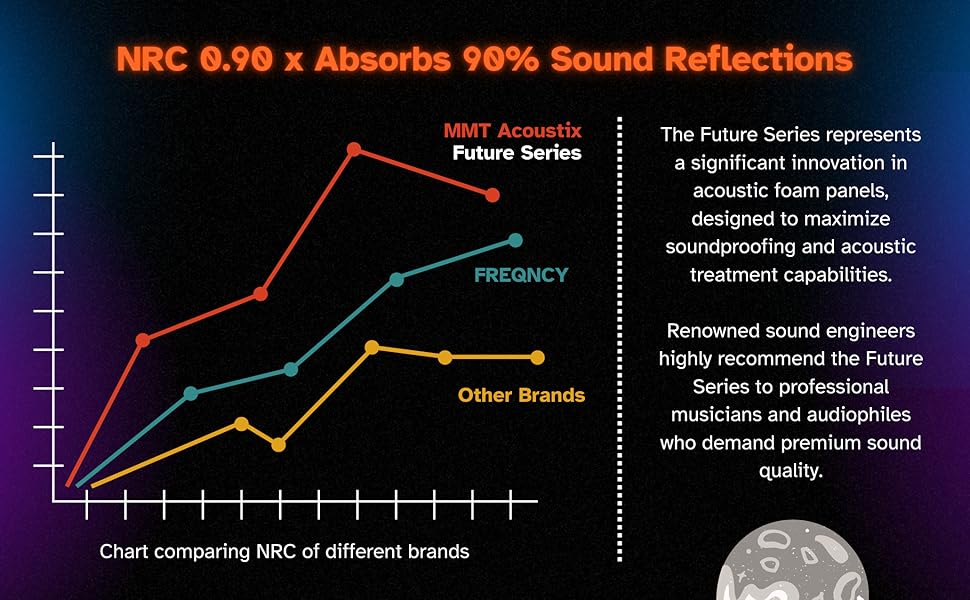 NRC 0.90 x Absorbs 90% Sound Reflections

MMT Acoustix
Future Series

FREQNCY

Other Brands

Chart comparing NRC of different brands

The Future Series represents a significant innovation in acoustic foam panels, designed to maximize soundproofing and acoustic treatment capabilities.

Renowned sound engineers highly recommend the Future Series to professional musicians and audiophiles who demand premium sound quality.